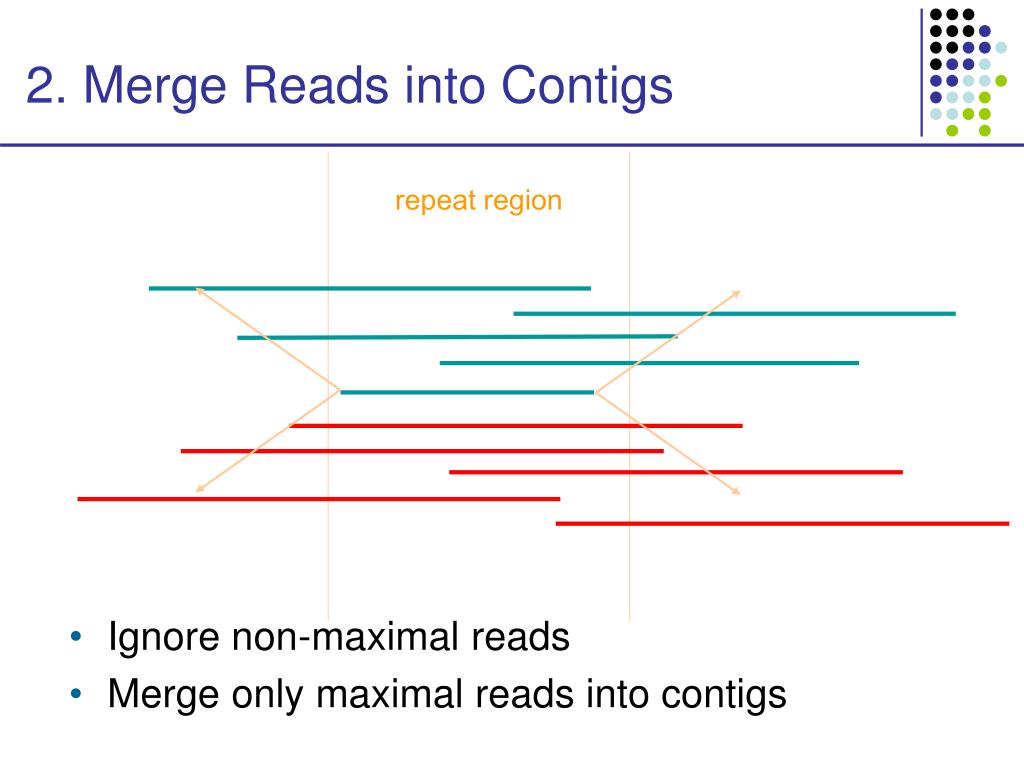 2. Merge Reads into Contigs

repeat region

• Ignore non-maximal reads
• Merge only maximal reads into contigs